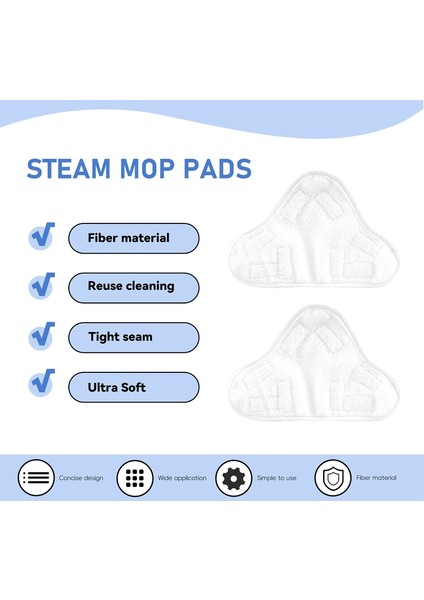 STEAM MOP PADS

Fiber material

Reuse cleaning

Tight seam

Ultra Soft

Concise design

Wide application

Simple to use

Fiber material